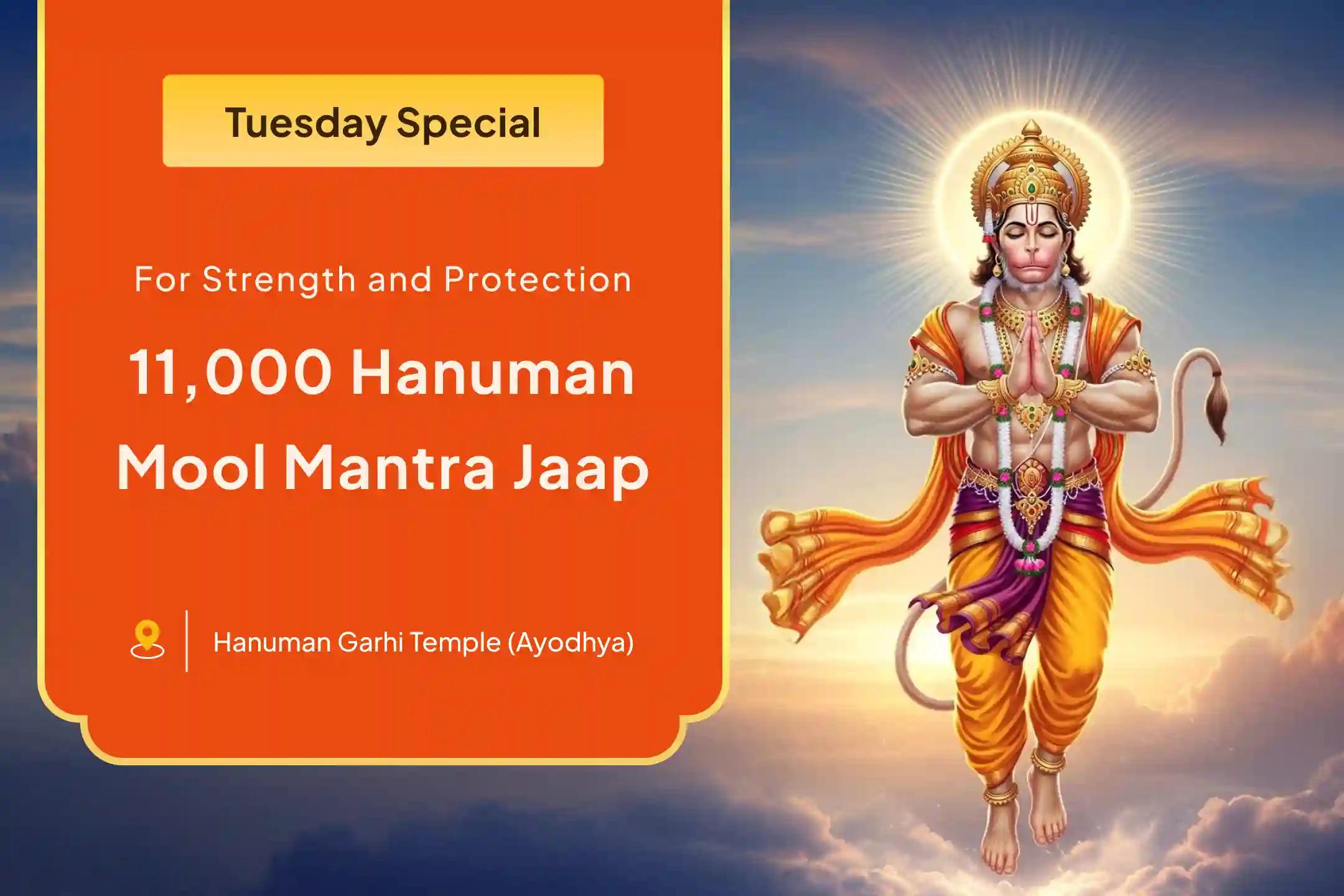 Tuesday Special

For Strength and Protection

11,000 Hanuman Mool Mantra Jaap

Hanuman Garhi Temple (Ayodhya)